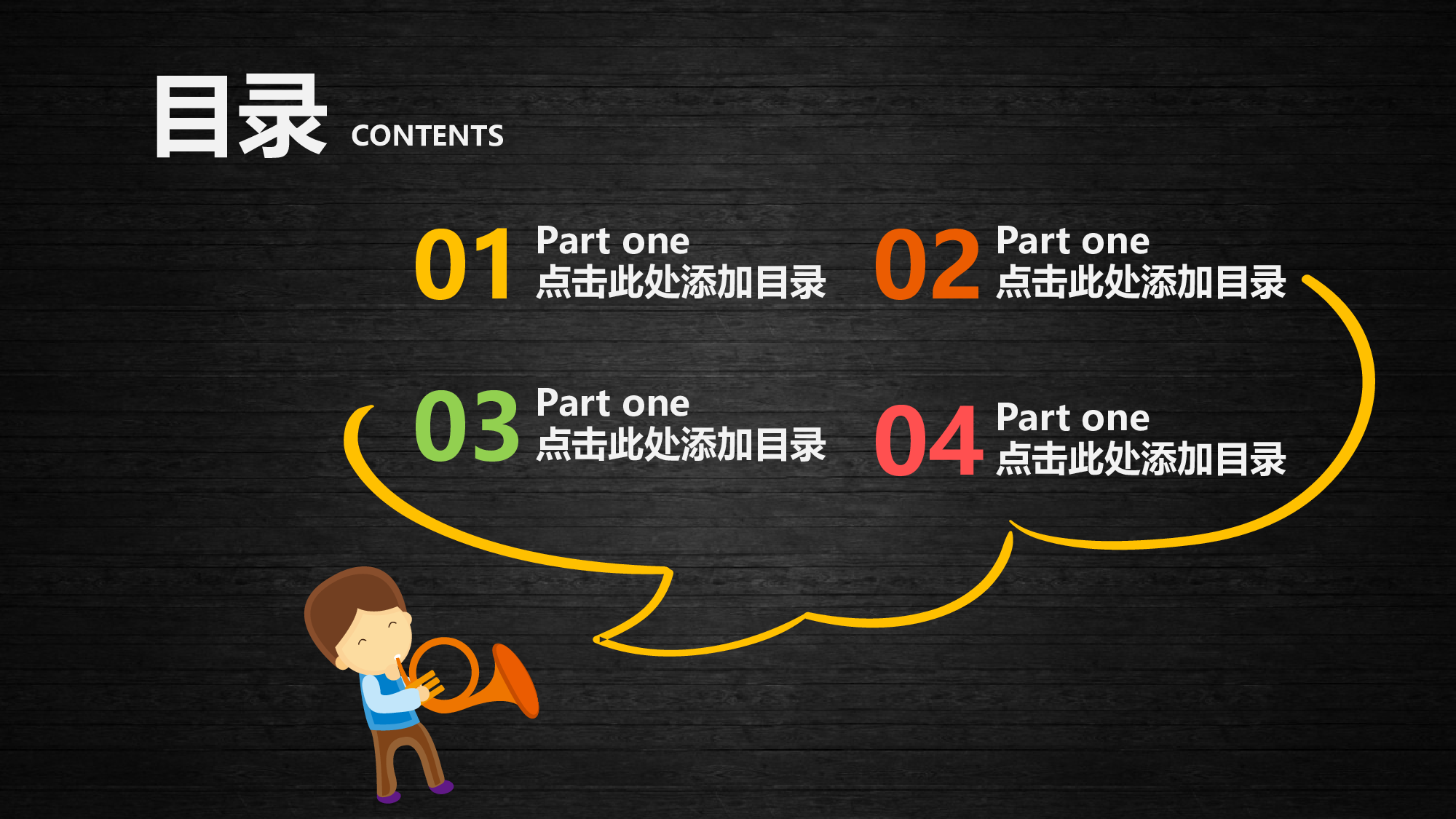 目录 CONTENTS

01 Part one
点击此处添加目录

02 Part one
点击此处添加目录

03 Part one
点击此处添加目录

04 Part one
点击此处添加目录